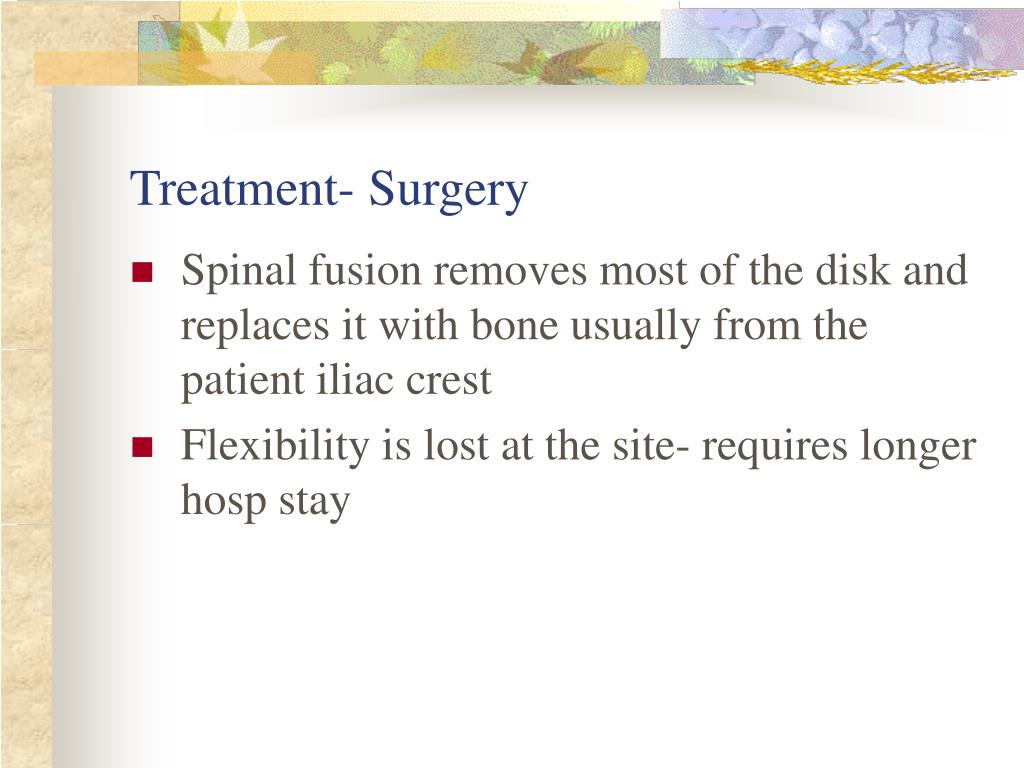 Treatment- Surgery

- Spinal fusion removes most of the disk and replaces it with bone usually from the patient iliac crest
- Flexibility is lost at the site- requires longer hosp stay